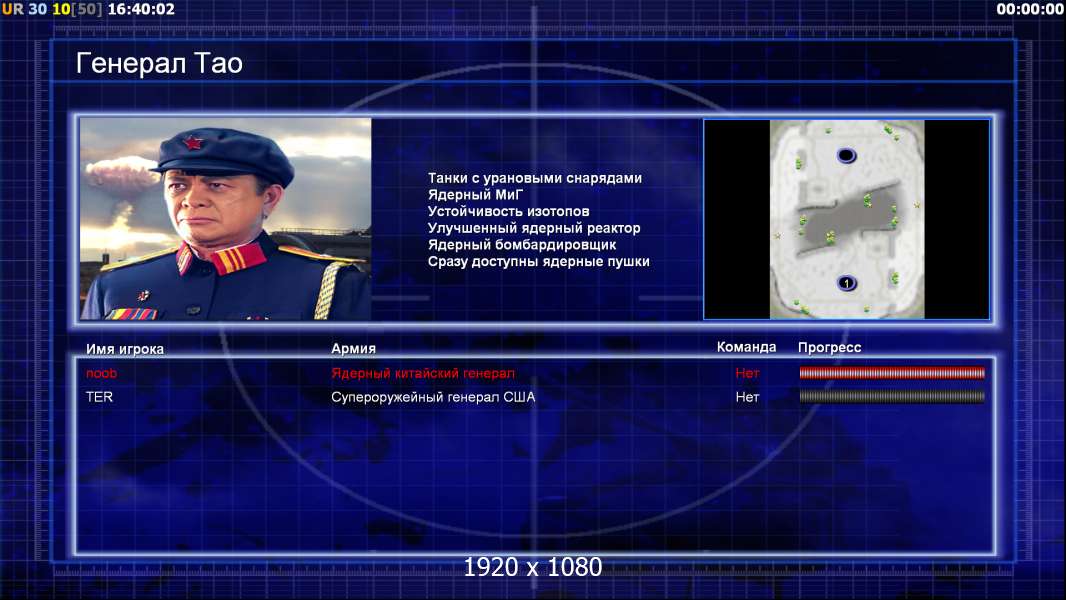 UR 30 10[50] 16:40:02

00:00:00

Генерал Тао

Танки с урановыми снарядами
Ядерный МиГ
Устойчивость изотопов
Улучшенный ядерный реактор
Ядерный бомбардировщик
Сразу доступны ядерные пушки

1

| Имя игрока | Армия | Команда | Прогресс |
|---|---|---|---|
| noob | Ядерный китайский генерал | Нет | |
| TER | Супероружейный генерал США | Нет | |

1920 x 1080